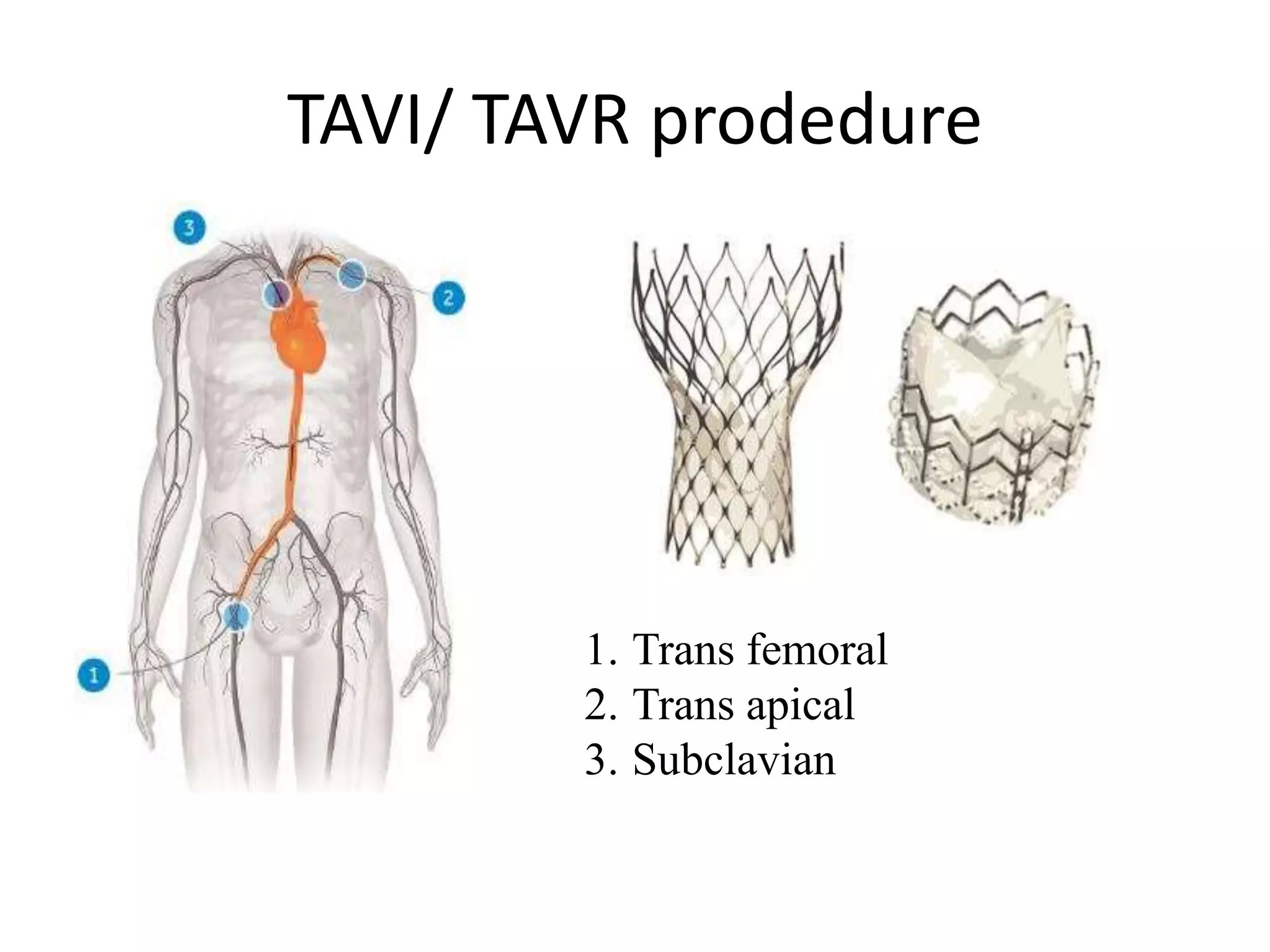 TAVI/ TAVR prodedure

3

2

1

1. Trans femoral
2. Trans apical
3. Subclavian